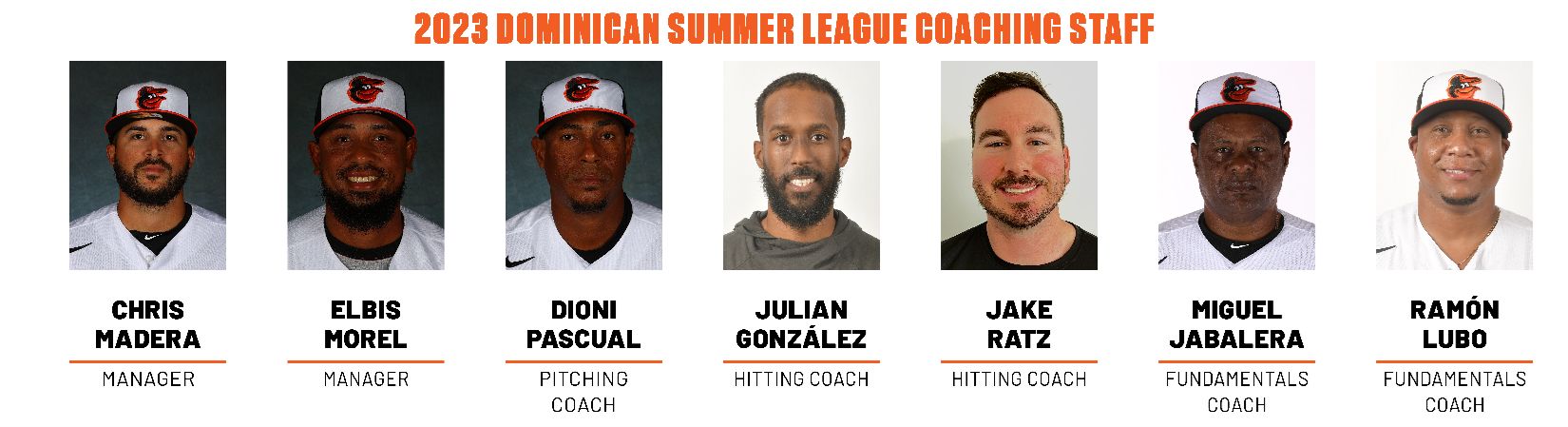 2023 DOMINICAN SUMMER LEAGUE COACHING STAFF

CHRIS MADERA

MANAGER

ELBIS MOREL

MANAGER

DIONI PASCUAL

PITCHING COACH

JULIAN GONZÁLEZ

HITTING COACH

JAKE RATZ

HITTING COACH

MIGUEL JABALERA

FUNDAMENTALS COACH

RAMÓN LUBO

FUNDAMENTALS COACH